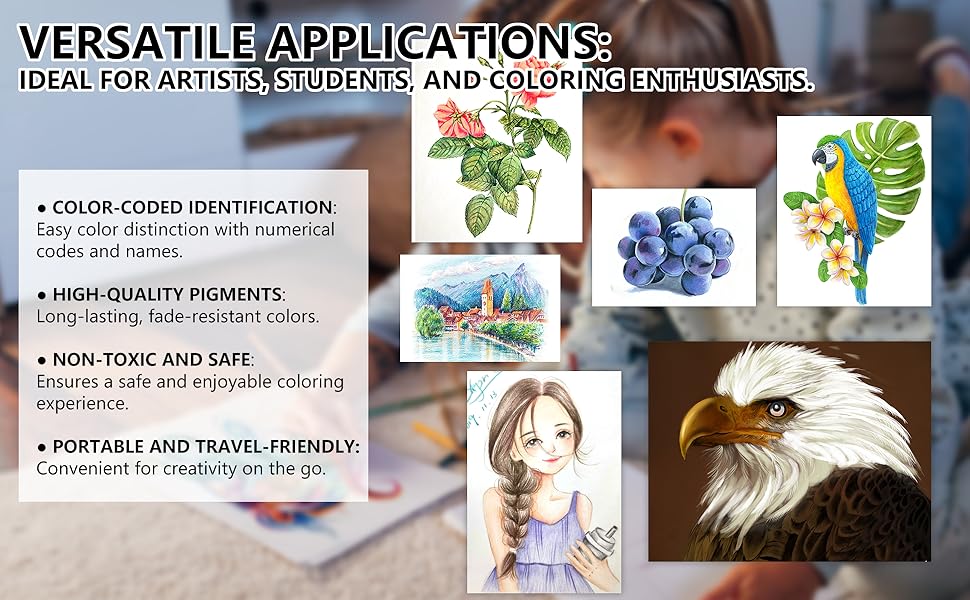 VERSATILE APPLICATIONS:
IDEAL FOR ARTISTS, STUDENTS, AND COLORING ENTHUSIASTS.

● COLOR-CODED IDENTIFICATION: Easy color distinction with numerical codes and names.

● HIGH-QUALITY PIGMENTS: Long-lasting, fade-resistant colors.

● NON-TOXIC AND SAFE: Ensures a safe and enjoyable coloring experience.

● PORTABLE AND TRAVEL-FRIENDLY: Convenient for creativity on the go.